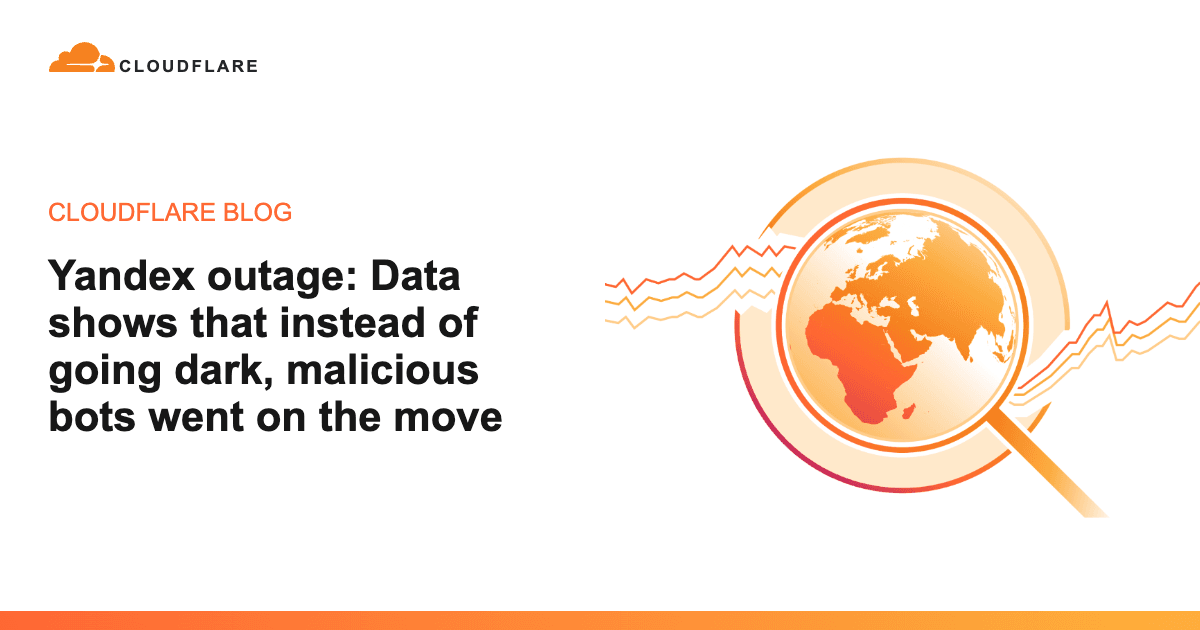 CLOUDFLARE

CLOUDFLARE BLOG

Yandex outage: Data shows that instead of going dark, malicious bots went on the move